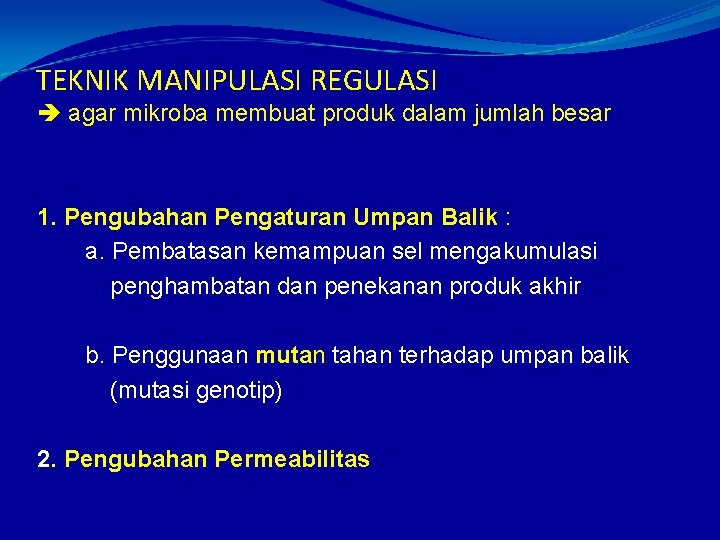 TEKNIK MANIPULASI REGULASI
➔ agar mikroba membuat produk dalam jumlah besar

1. Pengubahan Pengaturan Umpan Balik :
a. Pembatasan kemampuan sel mengakumulasi penghambatan dan penekanan produk akhir

b. Penggunaan mutan tahan terhadap umpan balik (mutasi genotip)

2. Pengubahan Permeabilitas